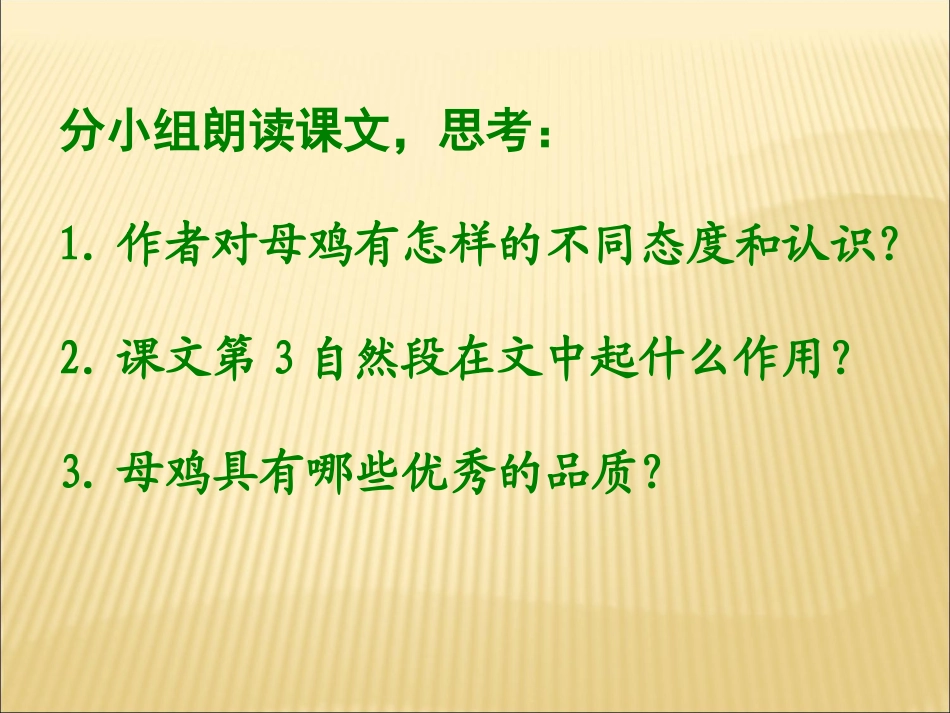 分小组朗读课文，思考：

1. 作者对母鸡有怎样的不同态度和认识?

2. 课文第 3 自然段在文中起什么作用?

3. 母鸡具有哪些优秀的品质?